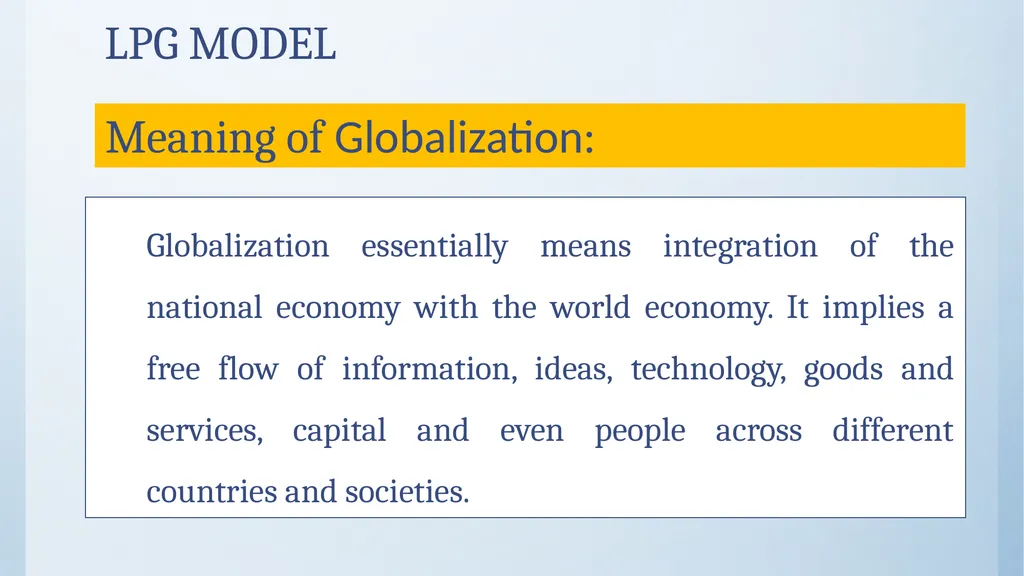 LPG MODEL

Meaning of Globalization:

Globalization essentially means integration of the national economy with the world economy. It implies a free flow of information, ideas, technology, goods and services, capital and even people across different countries and societies.